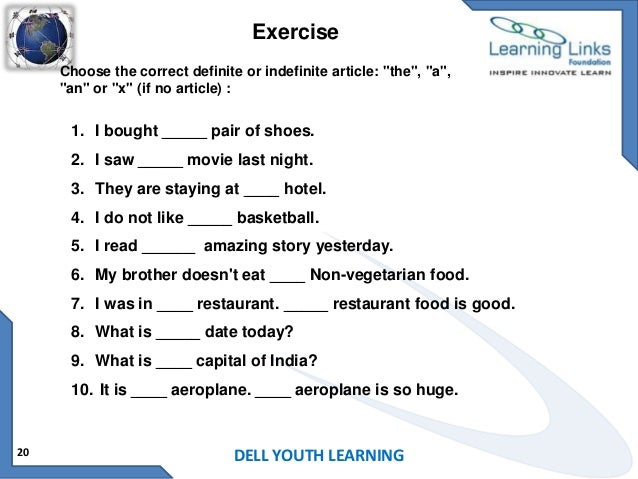 Exercise

Learning Links Foundation
INSPIRE INNOVATE LEARN

Choose the correct definite or indefinite article: "the", "a", "an" or "x" (if no article) :

1. I bought _____ pair of shoes.
2. I saw _____ movie last night.
3. They are staying at ____ hotel.
4. I do not like _____ basketball.
5. I read ______ amazing story yesterday.
6. My brother doesn't eat ____ Non-vegetarian food.
7. I was in ____ restaurant. _____ restaurant food is good.
8. What is _____ date today?
9. What is ____ capital of India?
10. It is ____ aeroplane. ____ aeroplane is so huge.

20

DELL YOUTH LEARNING